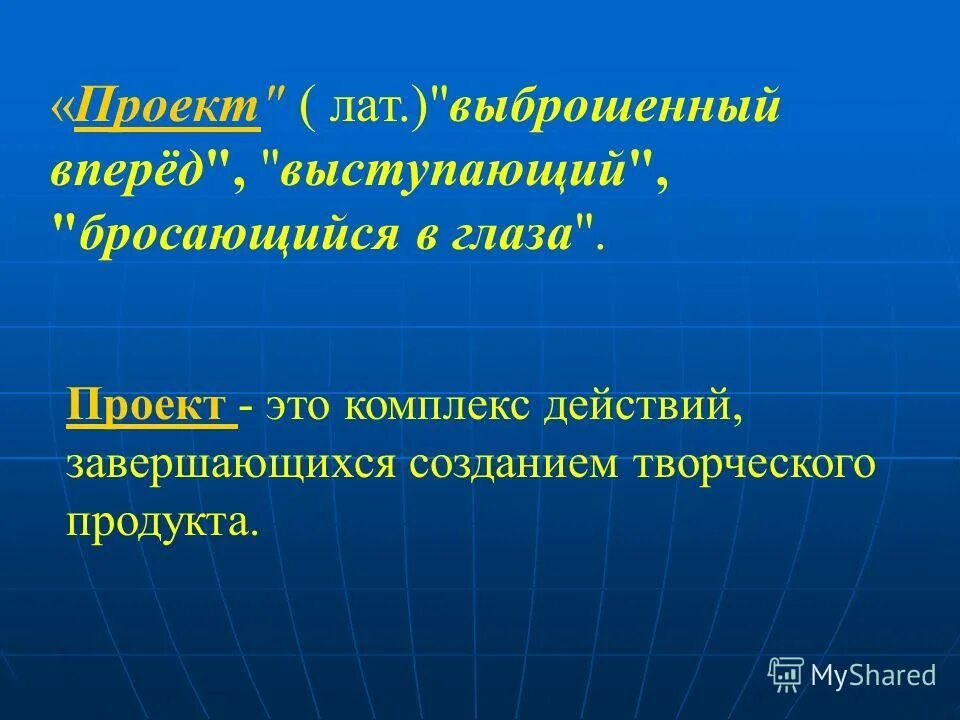 «Проект" ( лат.)"выброшенный вперёд", "выступающий", "бросающийся в глаза".

Проект - это комплекс действий, завершающихся созданием творческого продукта.

MyShared